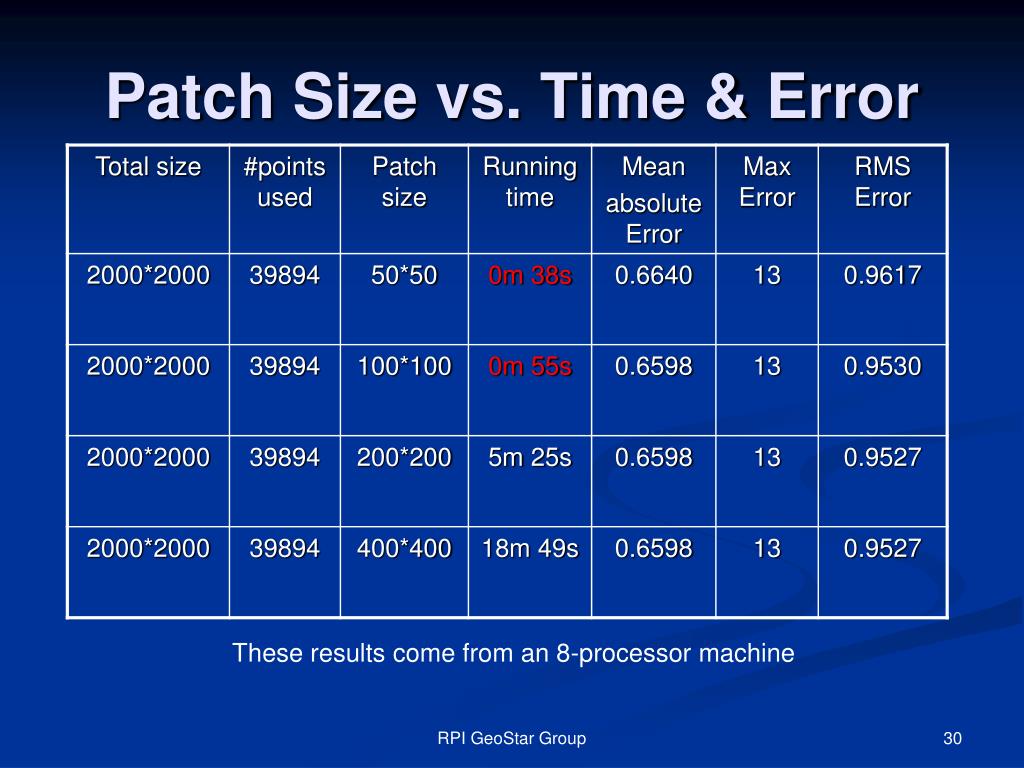 Patch Size vs. Time & Error

| Total size | #points used | Patch size | Running time | Mean absolute Error | Max Error | RMS Error |
|---|---|---|---|---|---|---|
| 2000*2000 | 39894 | 50*50 | 0m 38s | 0.6640 | 13 | 0.9617 |
| 2000*2000 | 39894 | 100*100 | 0m 55s | 0.6598 | 13 | 0.9530 |
| 2000*2000 | 39894 | 200*200 | 5m 25s | 0.6598 | 13 | 0.9527 |
| 2000*2000 | 39894 | 400*400 | 18m 49s | 0.6598 | 13 | 0.9527 |

These results come from an 8-processor machine

RPI GeoStar Group

30